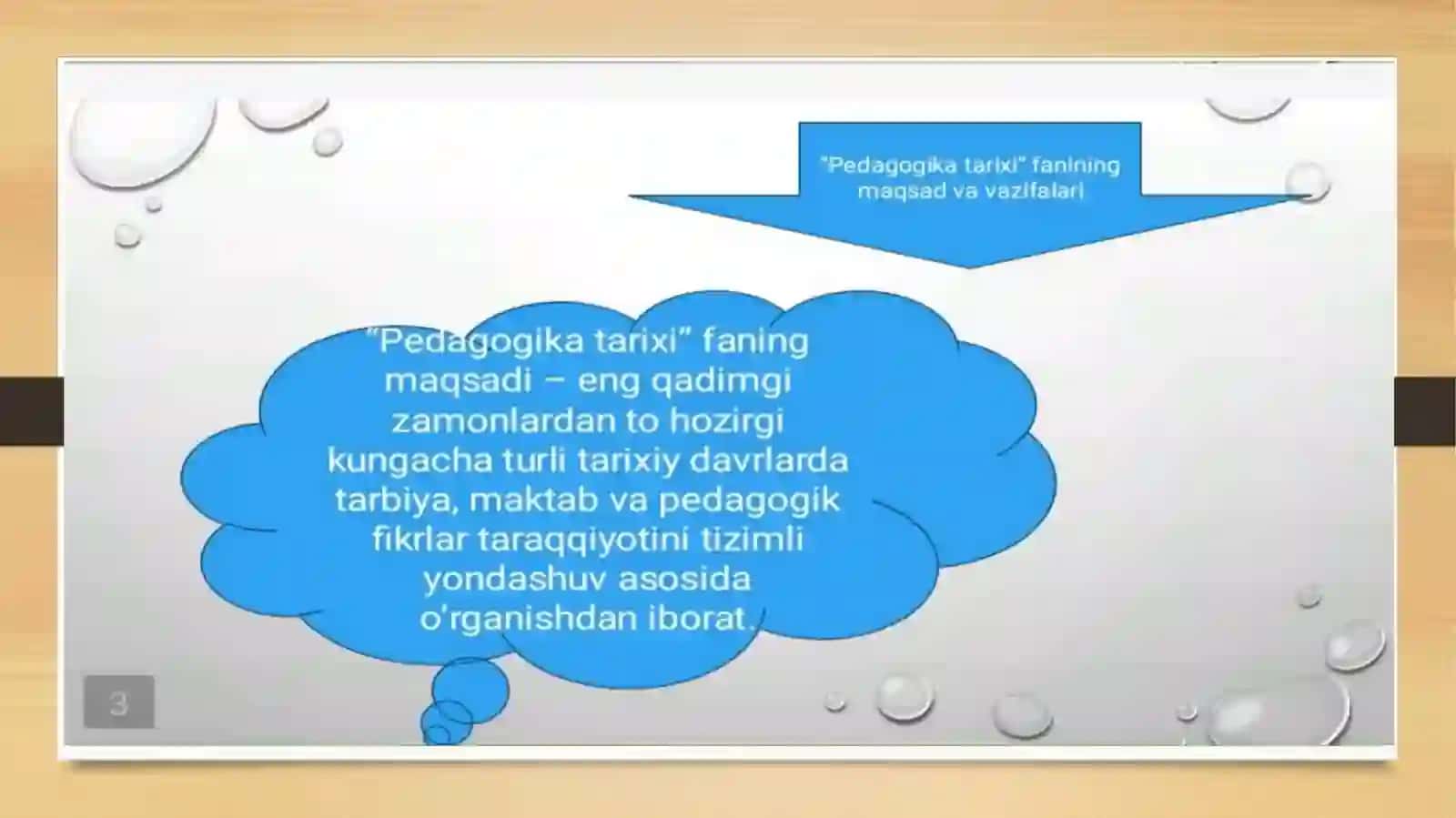 "Pedagogika tarixi" fanining maqsad va vazifalari

"Pedagogika tarixi" faning maqsadi – eng qadimgi zamonlardan to hozirgi kungacha turli tarixiy davrlarda tarbiya, maktab va pedagogik fikrlar taraqqiyotini tizimli yondashuv asosida o'rganishdan iborat.

3